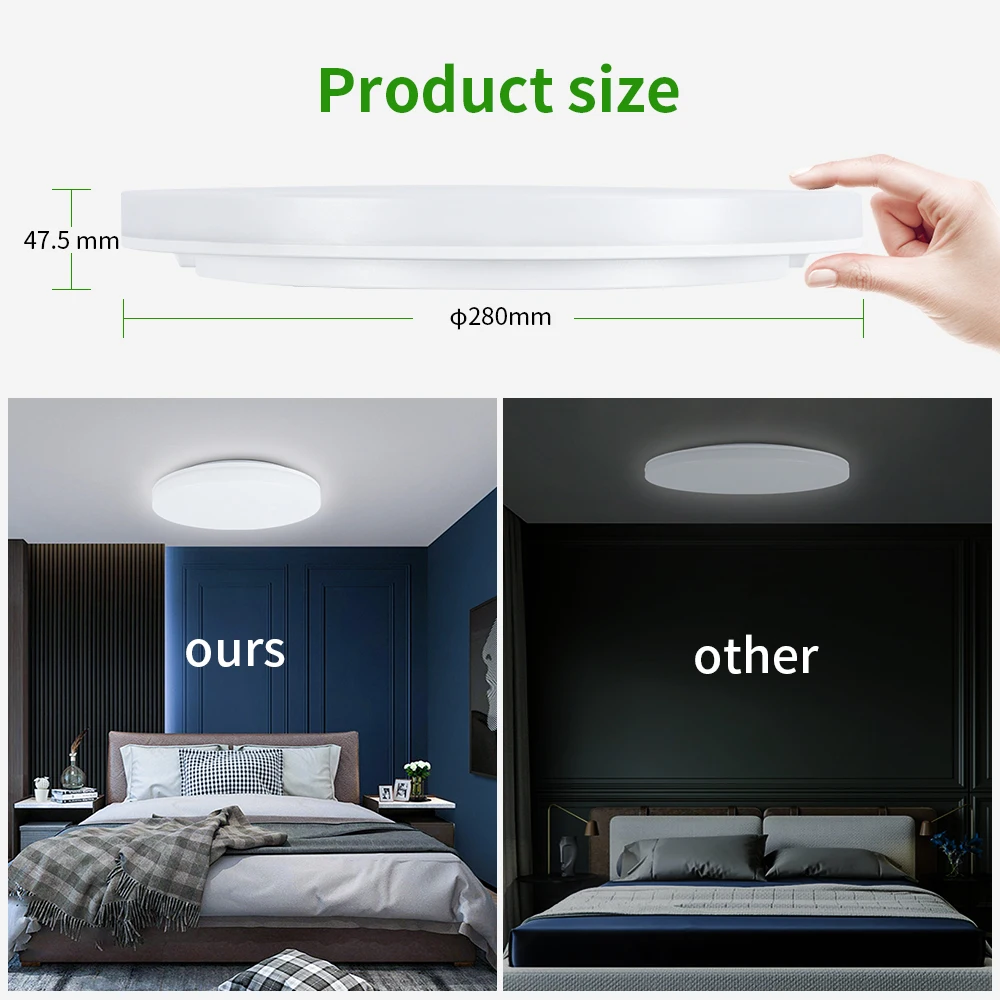 Product size

47.5 mm

ϕ280mm

ours

other